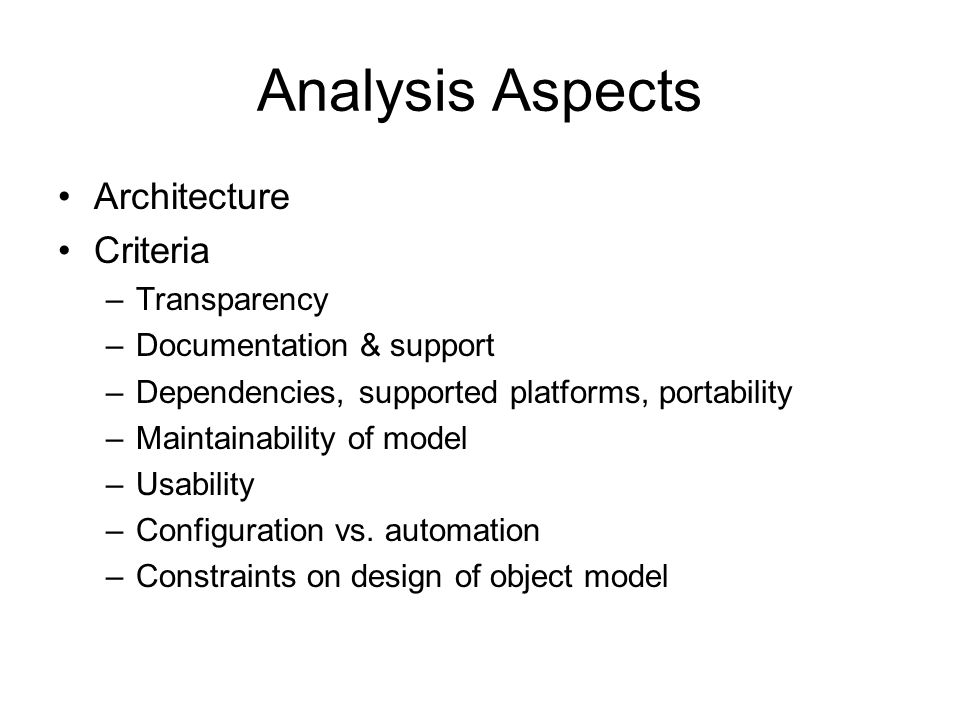 Analysis Aspects

• Architecture
• Criteria
  – Transparency
  – Documentation & support
  – Dependencies, supported platforms, portability
  – Maintainability of model
  – Usability
  – Configuration vs. automation
  – Constraints on design of object model